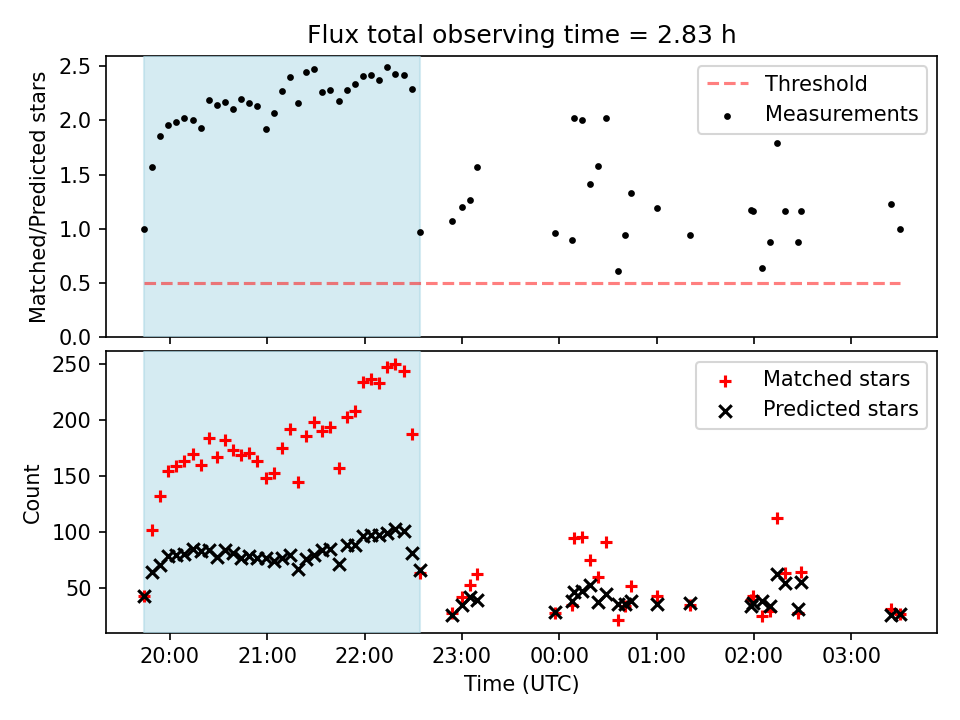 Flux total observing time = 2.83 h

Matched/Predicted stars

2.5
2.0
1.5
1.0
0.5
0.0

Threshold
Measurements

Count

250
200
150
100
50

Matched stars
Predicted stars

20:00
21:00
22:00
23:00
00:00
01:00
02:00
03:00

Time (UTC)